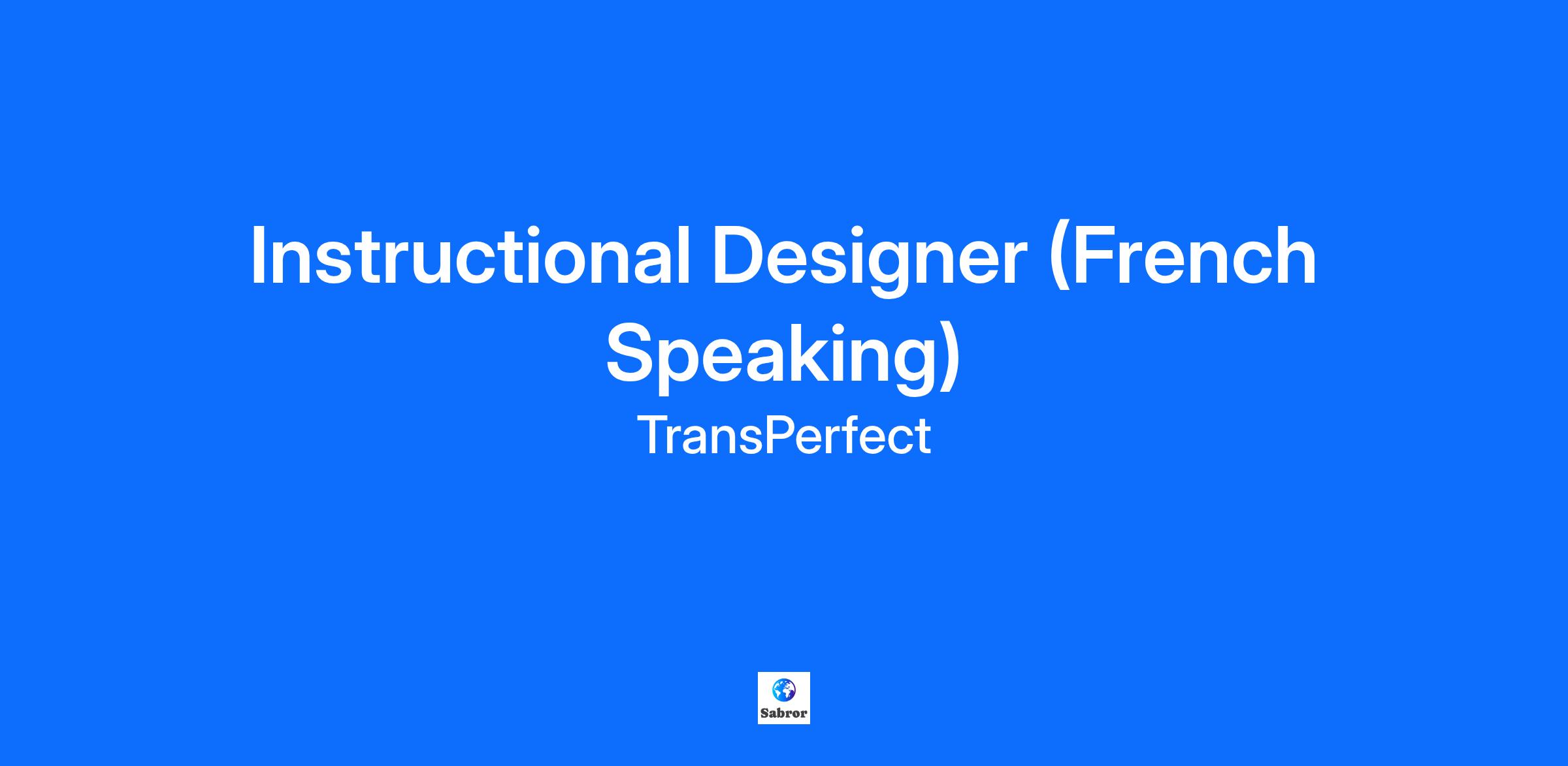 Instructional Designer (French Speaking)

TransPerfect

Sabror